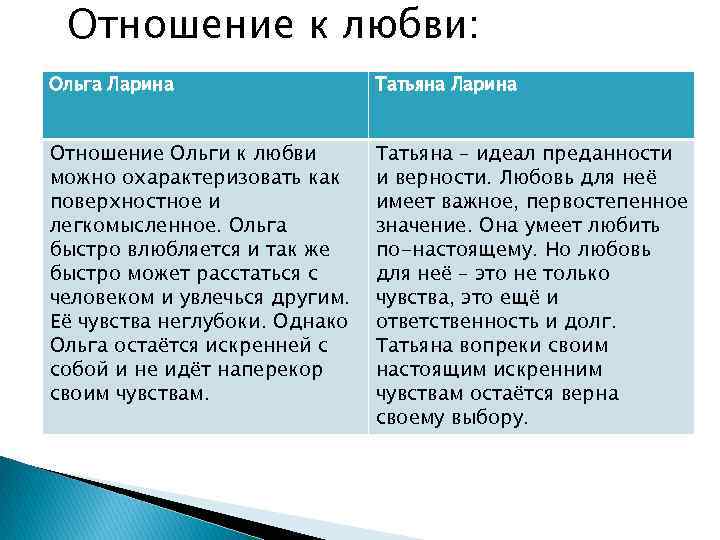 Отношение к любви:

| Ольга Ларина | Татьяна Ларина |
|---|---|
| Отношение Ольги к любви можно охарактеризовать как поверхностное и легкомысленное. Ольга быстро влюбляется и так же быстро может расстаться с человеком и увлечься другим. Её чувства неглубоки. Однако Ольга остаётся искренней с собой и не идёт наперекор своим чувствам. | Татьяна – идеал преданности и верности. Любовь для неё имеет важное, первостепенное значение. Она умеет любить по-настоящему. Но любовь для неё – это не только чувства, это ещё и ответственность и долг. Татьяна вопреки своим настоящим искренним чувствам остаётся верна своему выбору. |